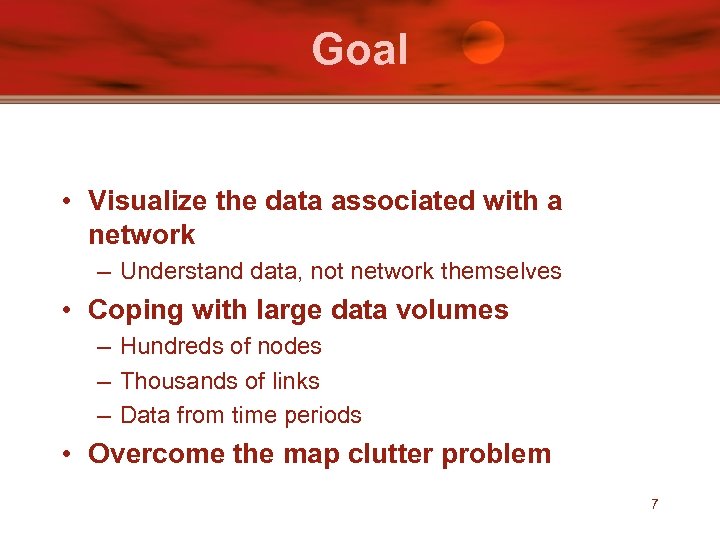 Goal

• Visualize the data associated with a network
– Understand data, not network themselves

• Coping with large data volumes
– Hundreds of nodes
– Thousands of links
– Data from time periods

• Overcome the map clutter problem

7